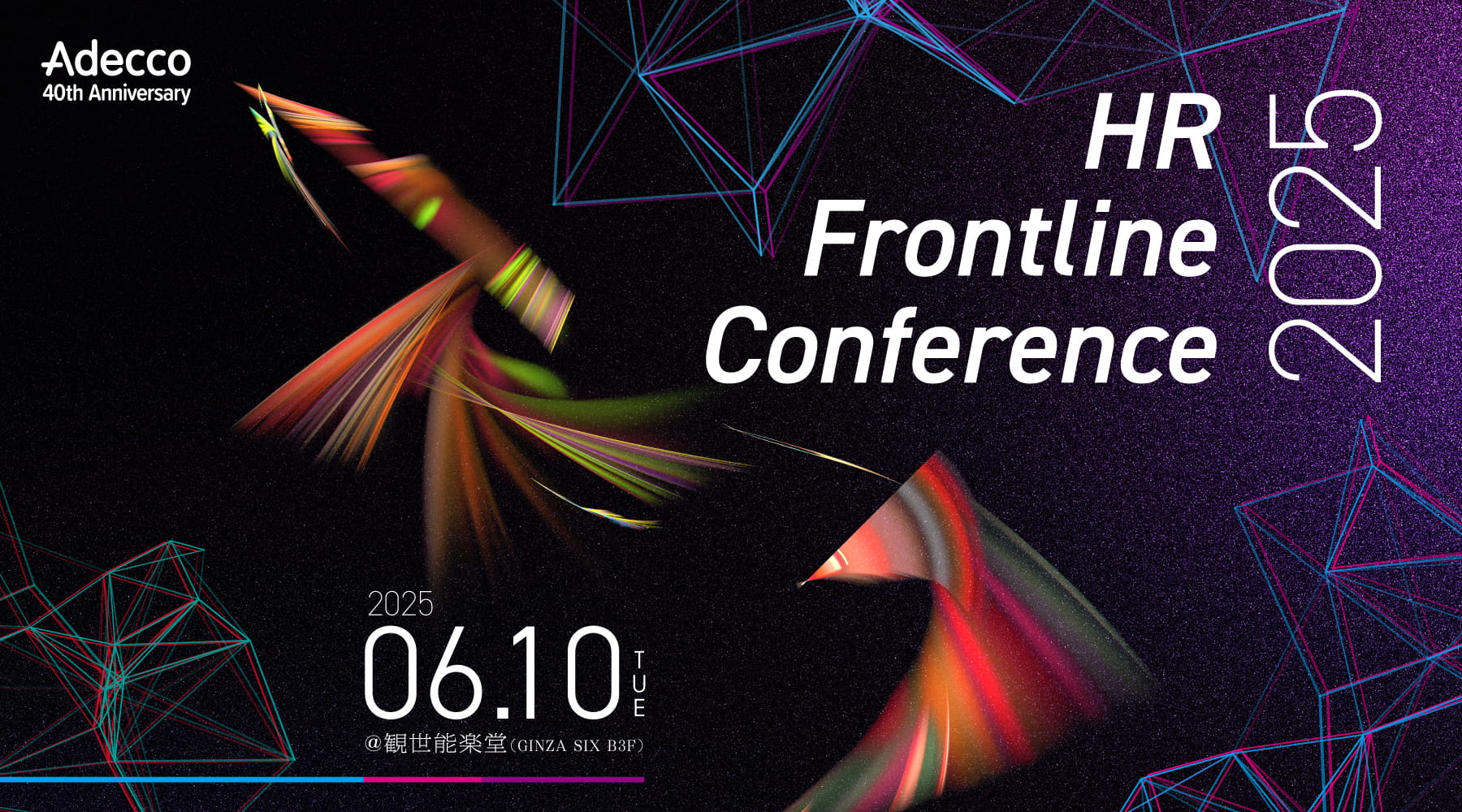 Adecco
40th Anniversary

HR
Frontline
Conference

2025

2025
06.10 TUE
@観世能楽堂（GINZA SIX B3F）